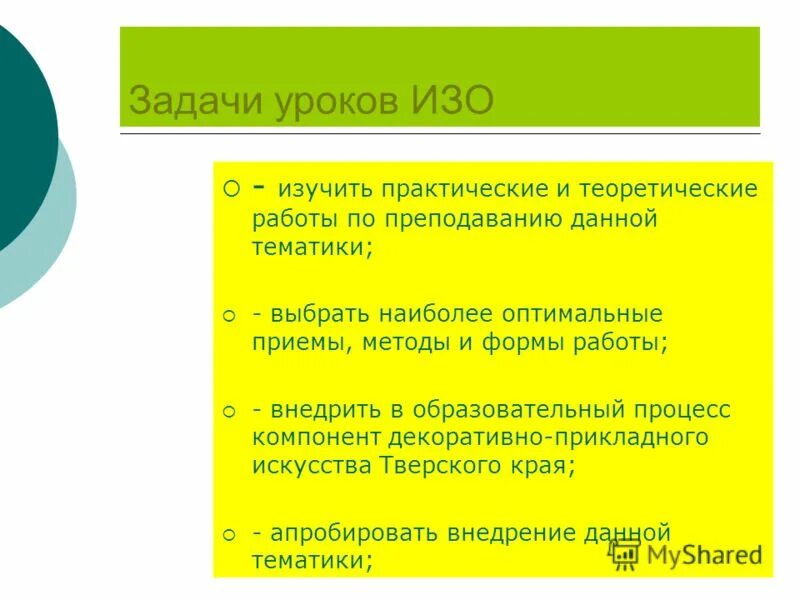 Задачи уроков ИЗО

- изучить практические и теоретические работы по преподаванию данной тематики;

- выбрать наиболее оптимальные приемы, методы и формы работы;

- внедрить в образовательный процесс компонент декоративно-прикладного искусства Тверского края;

- апробировать внедрение данной тематики;

MyShared